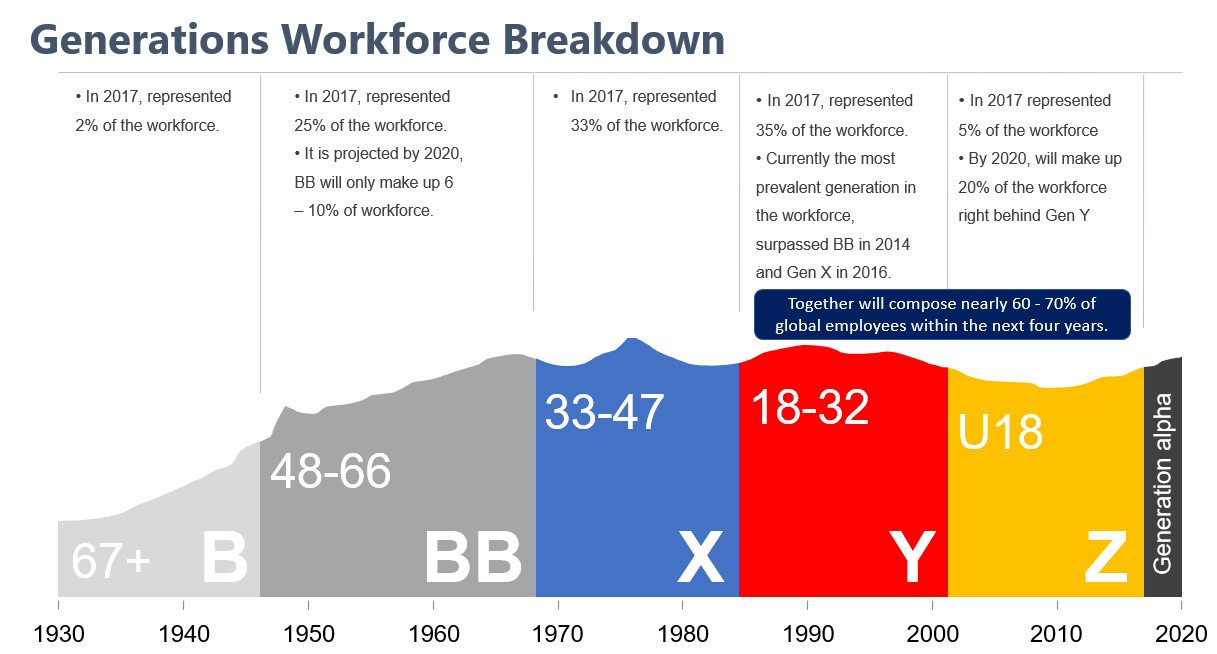 Generations Workforce Breakdown

• In 2017, represented 2% of the workforce.

• In 2017, represented 25% of the workforce.
• It is projected by 2020, BB will only make up 6 – 10% of workforce.

• In 2017, represented 33% of the workforce.

• In 2017, represented 35% of the workforce.
• Currently the most prevalent generation in the workforce, surpassed BB in 2014 and Gen X in 2016.

• In 2017 represented 5% of the workforce
• By 2020, will make up 20% of the workforce right behind Gen Y

Together will compose nearly 60 - 70% of global employees within the next four years.

67+ B

48-66 BB

33-47 X

18-32 Y

U18 Z

Generation alpha

1930 1940 1950 1960 1970 1980 1990 2000 2010 2020